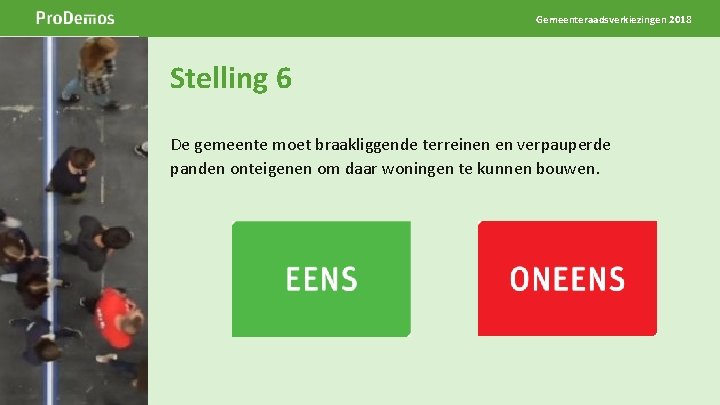 ProDemos

Gemeenteraadsverkiezingen 2018

Stelling 6

De gemeente moet braakliggende terreinen en verpauperde panden onteigenen om daar woningen te kunnen bouwen.

EENS

ONEENS